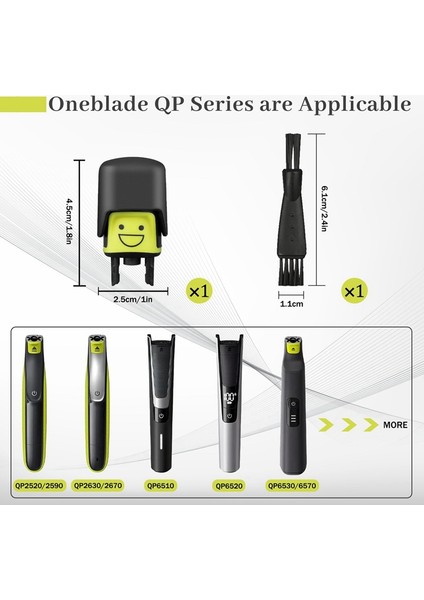 Oneblade QP Series are Applicable

4.5cm/1.8in

2.5cm/1in

×1

6.1cm/2.4in

1.1cm

×1

MORE

QP2520/2590

QP2630/2670

QP6510

QP6520

QP6530/6570